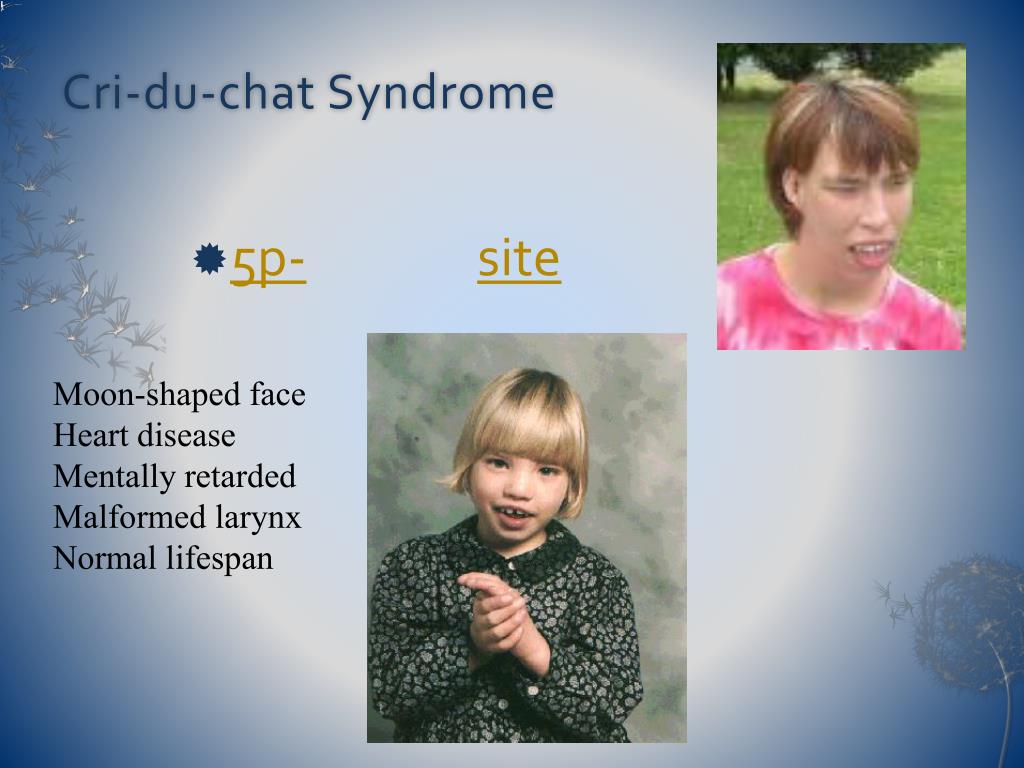 Cri-du-chat Syndrome

5p-

site

Moon-shaped face
Heart disease
Mentally retarded
Malformed larynx
Normal lifespan